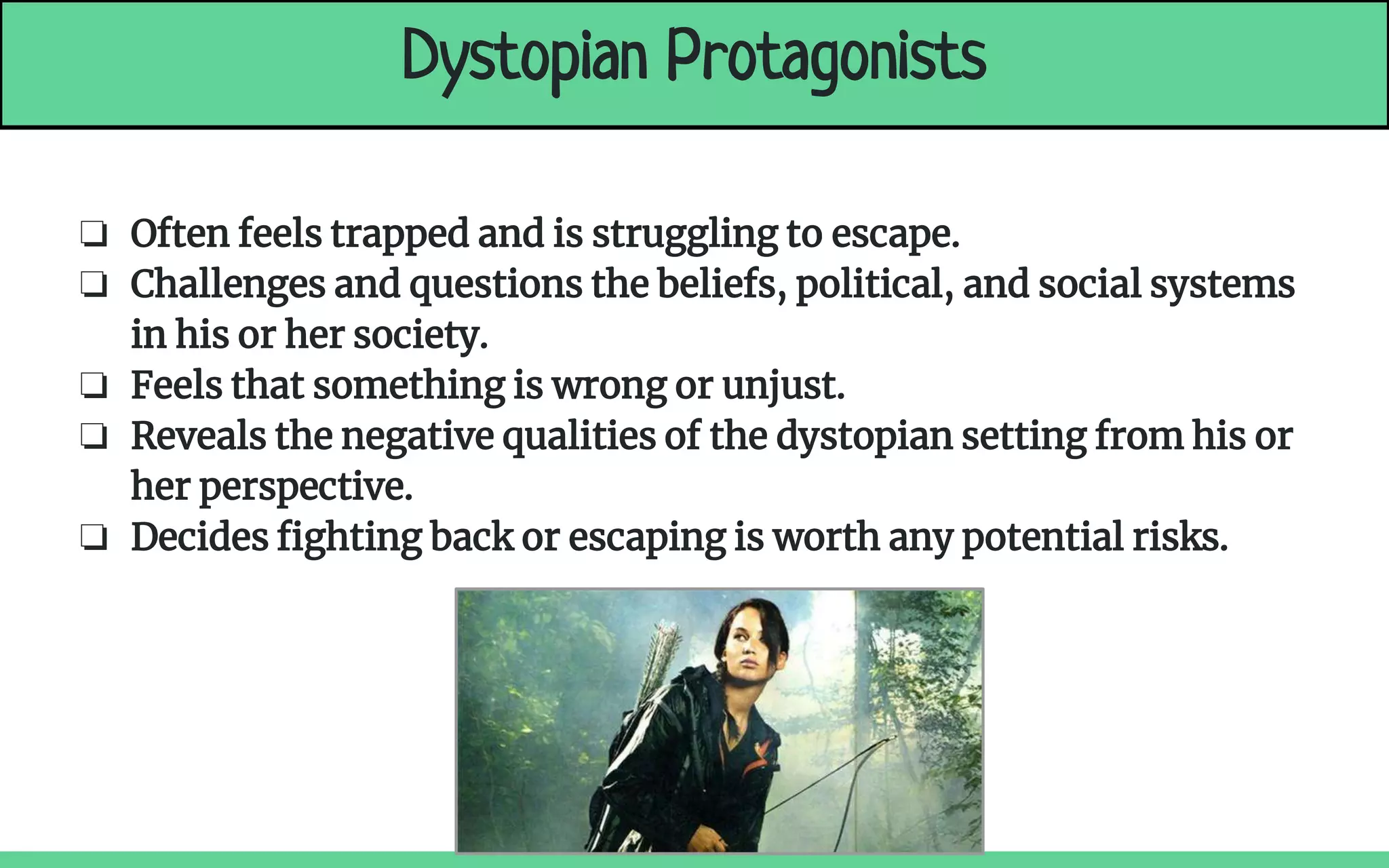 Dystopian Protagonists

❏ Often feels trapped and is struggling to escape.
❏ Challenges and questions the beliefs, political, and social systems in his or her society.
❏ Feels that something is wrong or unjust.
❏ Reveals the negative qualities of the dystopian setting from his or her perspective.
❏ Decides fighting back or escaping is worth any potential risks.